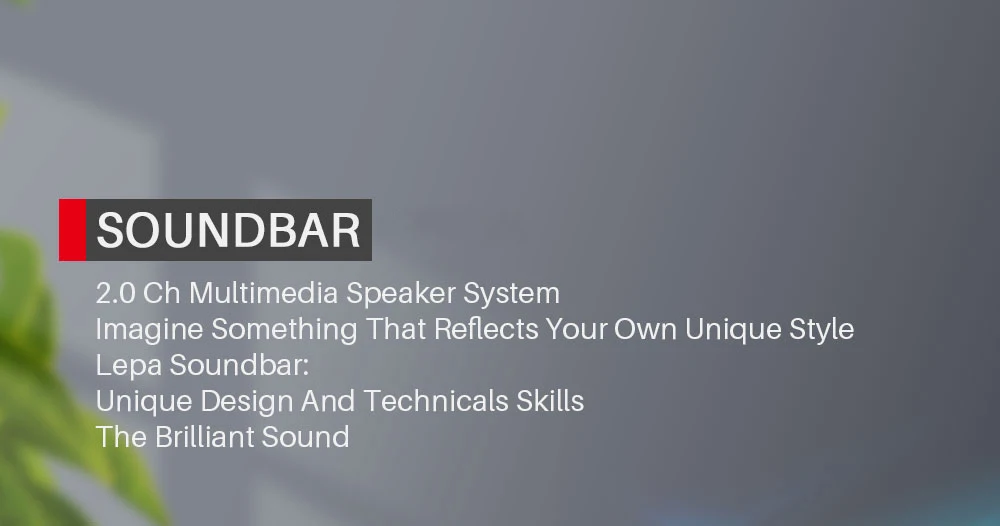 SOUNDBAR

2.0 Ch Multimedia Speaker System
Imagine Something That Reflects Your Own Unique Style
Lepa Soundbar:
Unique Design And Technicals Skills
The Brilliant Sound